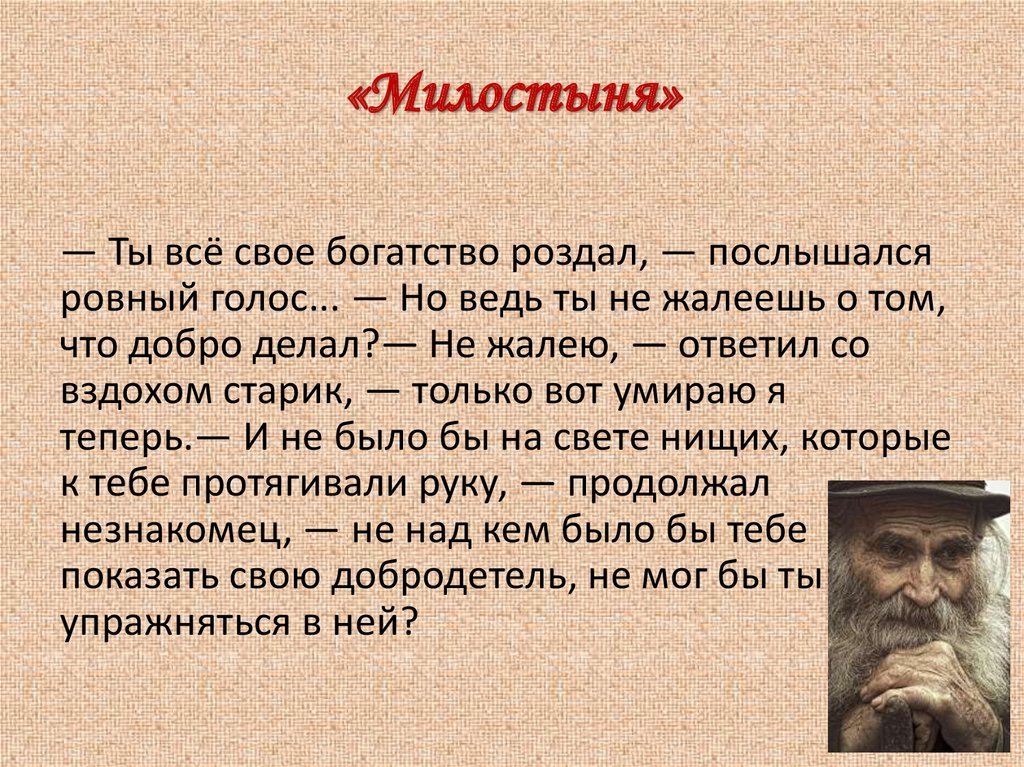 «Милостыня»

— Ты всё свое богатство роздал, — послышался ровный голос... — Но ведь ты не жалеешь о том, что добро делал?— Не жалею, — ответил со вздохом старик, — только вот умираю я теперь.— И не было бы на свете нищих, которые к тебе протягивали руку, — продолжал незнакомец, — не над кем было бы тебе показать свою добродетель, не мог бы ты упражняться в ней?